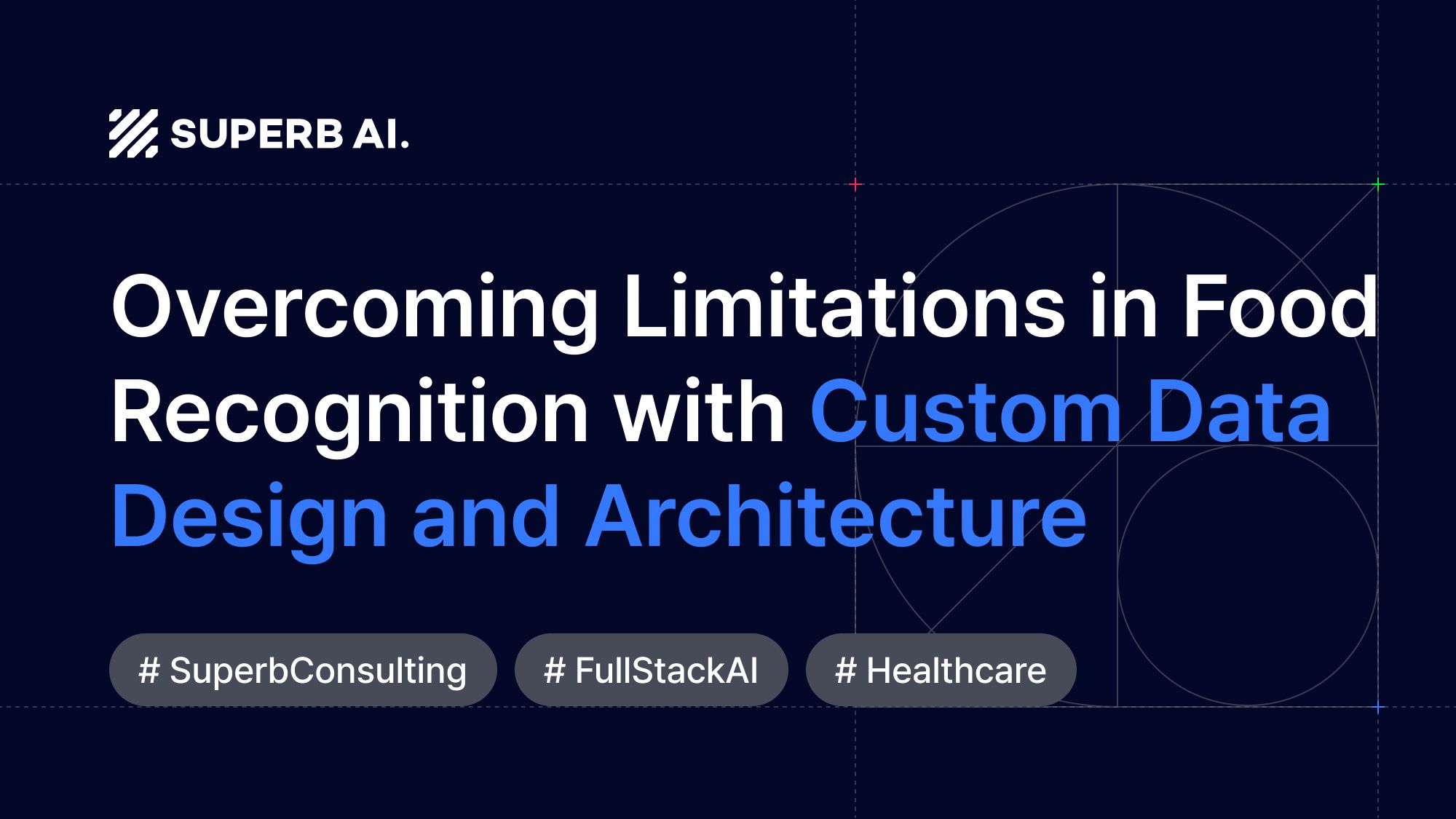 SUPERB AI.

Overcoming Limitations in Food Recognition with Custom Data Design and Architecture

# SuperbConsulting
# FullStackAI
# Healthcare